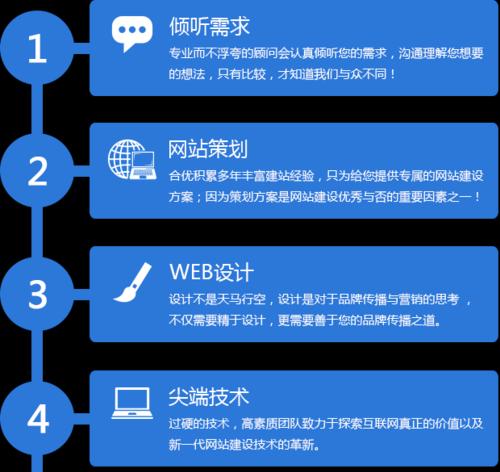 1

倾听需求

专业而不浮夸的顾问会认真倾听您的需求，沟通理解您想要的想法，只有比较，才知道我们与众不同！

2

网站策划

合优积累多年丰富建站经验，只为给您提供专属的网站建设方案；因为策划方案是网站建设优秀与否的重要因素之一！

3

WEB设计

设计不是天马行空，设计是对于品牌传播与营销的思考，不仅需要精于设计，更需要善于您的品牌传播之道。

4

尖端技术

过硬的技术，高素质团队致力于探索互联网真正的价值以及新一代网站建设技术的革新。